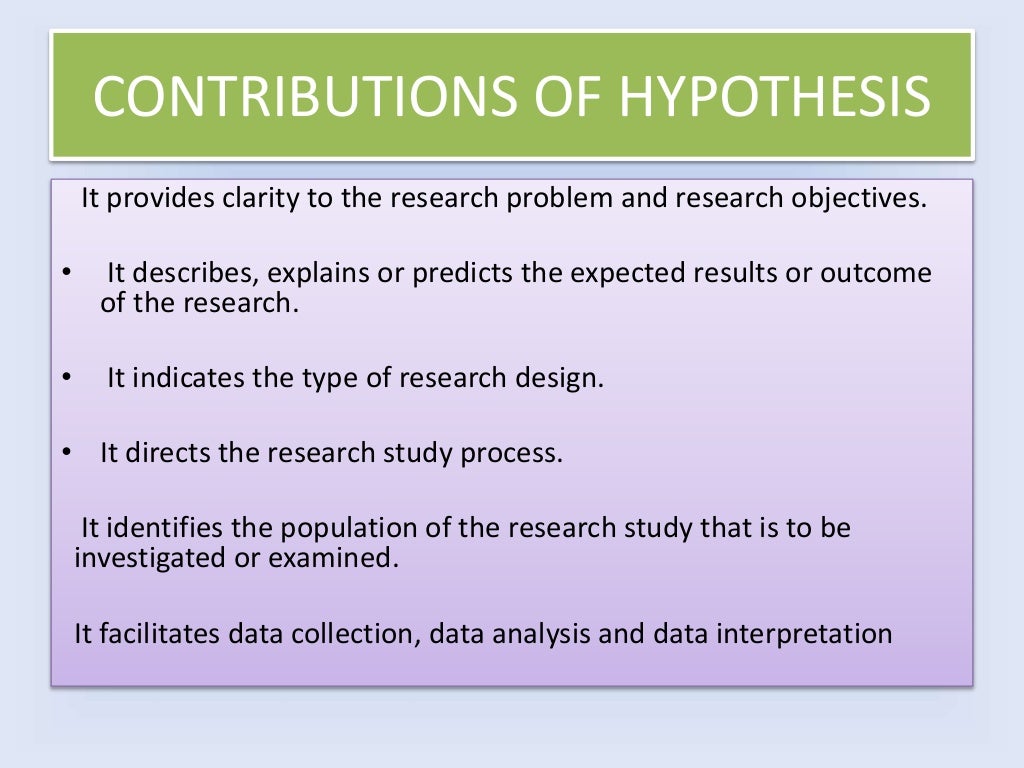 CONTRIBUTIONS OF HYPOTHESIS

It provides clarity to the research problem and research objectives.

• It describes, explains or predicts the expected results or outcome of the research.

• It indicates the type of research design.

• It directs the research study process.

It identifies the population of the research study that is to be investigated or examined.

It facilitates data collection, data analysis and data interpretation